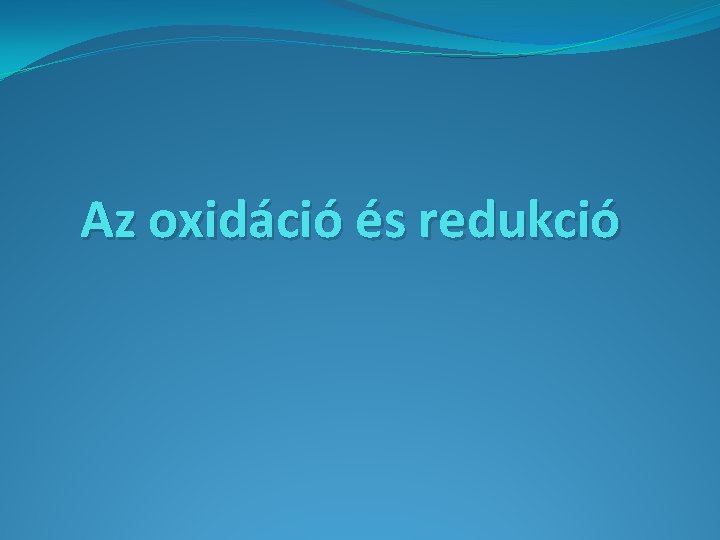 Az oxidáció és redukció